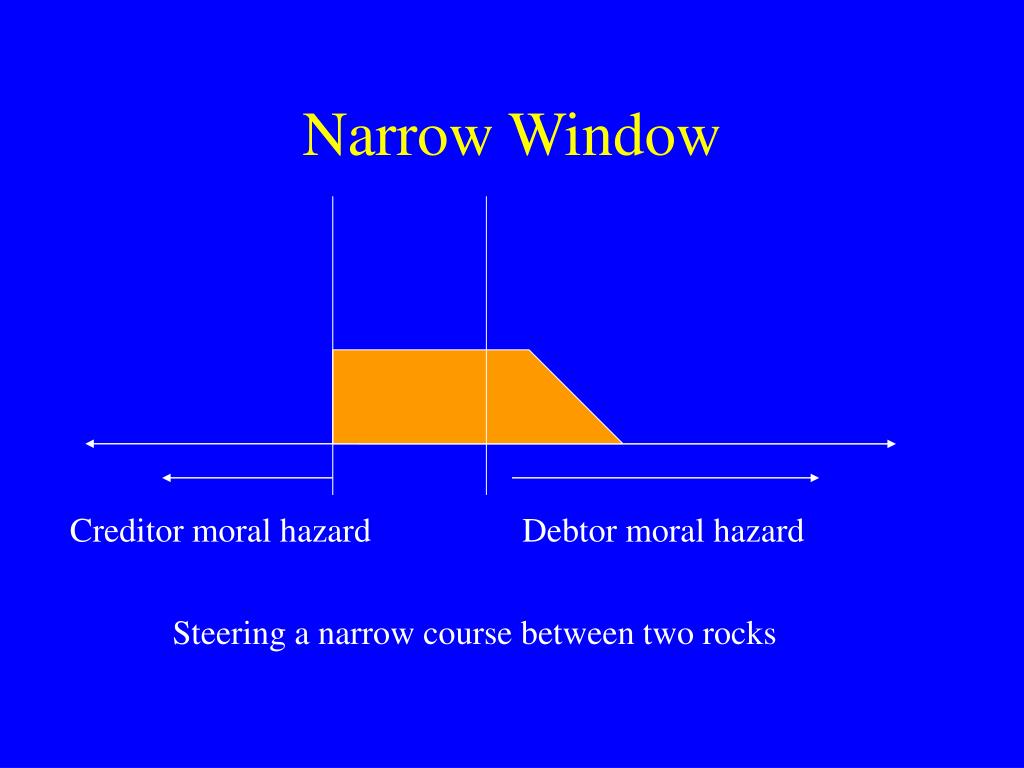 Narrow Window

Creditor moral hazard

Debtor moral hazard

Steering a narrow course between two rocks